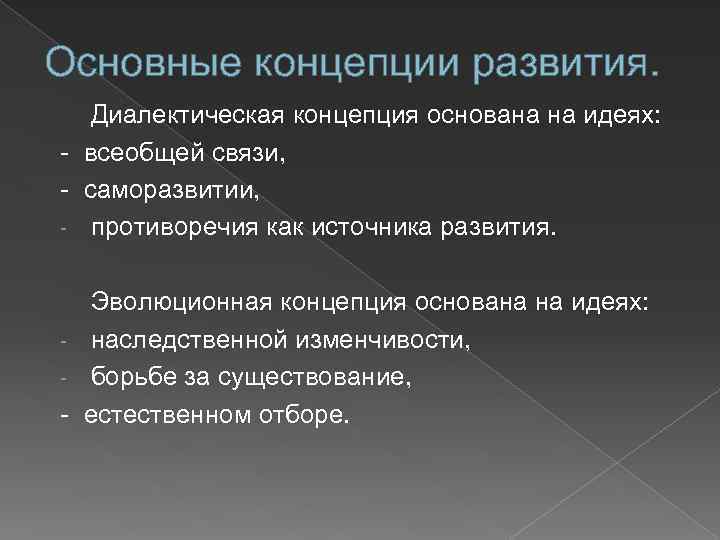 Основные концепции развития.

Диалектическая концепция основана на идеях:
- всеобщей связи,
- саморазвитии,
- противоречия как источника развития.

Эволюционная концепция основана на идеях:
- наследственной изменчивости,
- борьбе за существование,
- естественном отборе.